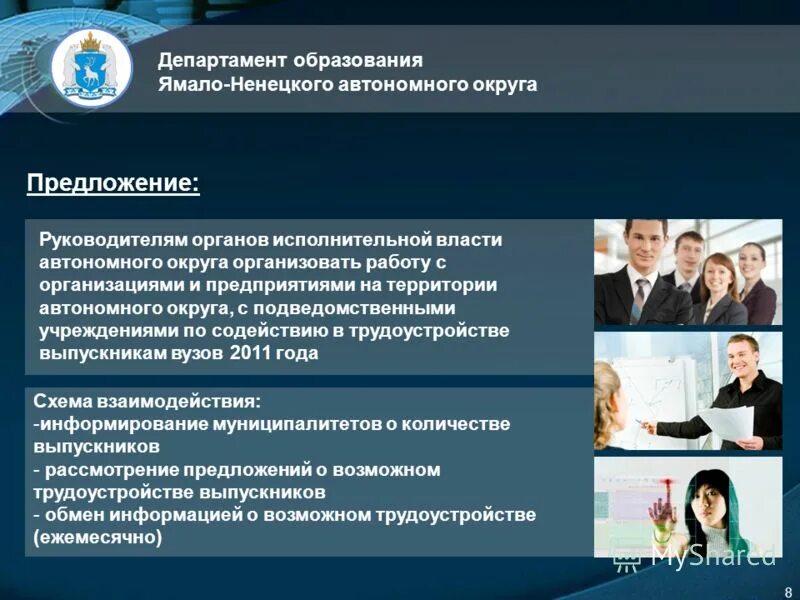 Департамент образования
Ямало-Ненецкого автономного округа

Предложение:

Руководителям органов исполнительной власти автономного округа организовать работу с организациями и предприятиями на территории автономного округа, с подведомственными учреждениями по содействию в трудоустройстве выпускникам вузов 2011 года

Схема взаимодействия:
-информирование муниципалитетов о количестве выпускников
- рассмотрение предложений о возможном трудоустройстве выпускников
- обмен информацией о возможном трудоустройстве (ежемесячно)

MyShared

8